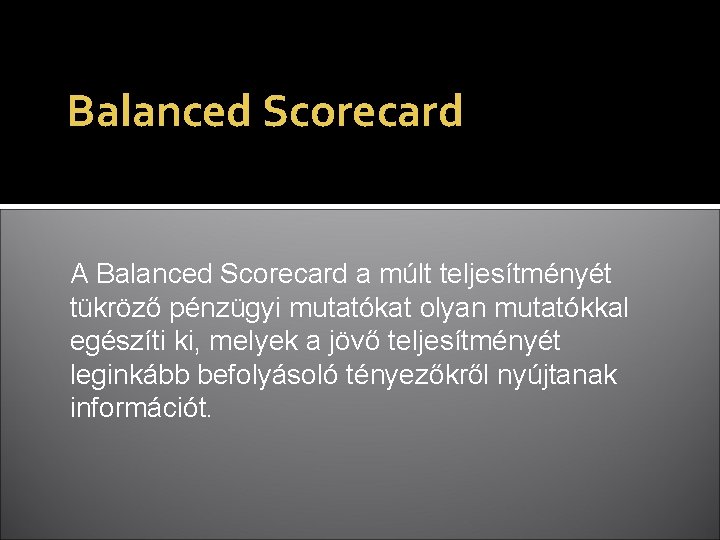 Balanced Scorecard

A Balanced Scorecard a múlt teljesítményét tükröző pénzügyi mutatókat olyan mutatókkal egészíti ki, melyek a jövő teljesítményét leginkább befolyásoló tényezőkről nyújtanak információt.